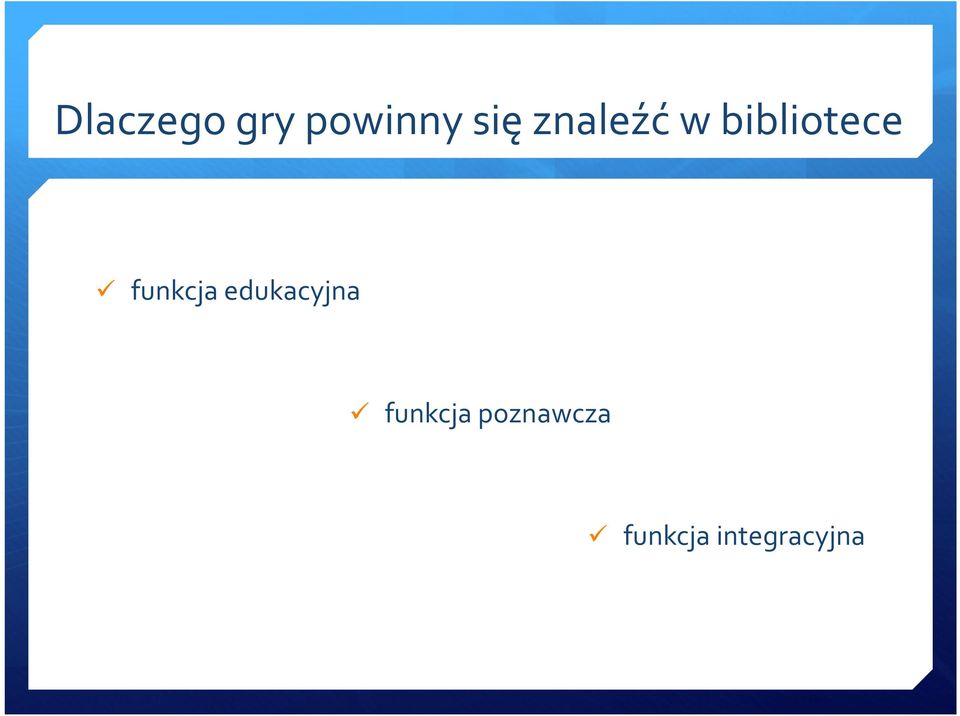 Dlaczego gry powinny się znaleźć w bibliotece

✓ funkcja edukacyjna

✓ funkcja poznawcza

✓ funkcja integracyjna